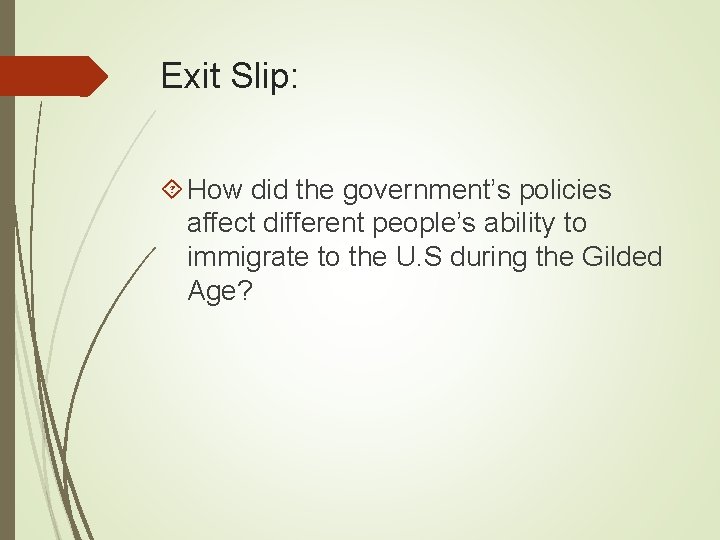 Exit Slip:

How did the government’s policies affect different people’s ability to immigrate to the U.S during the Gilded Age?